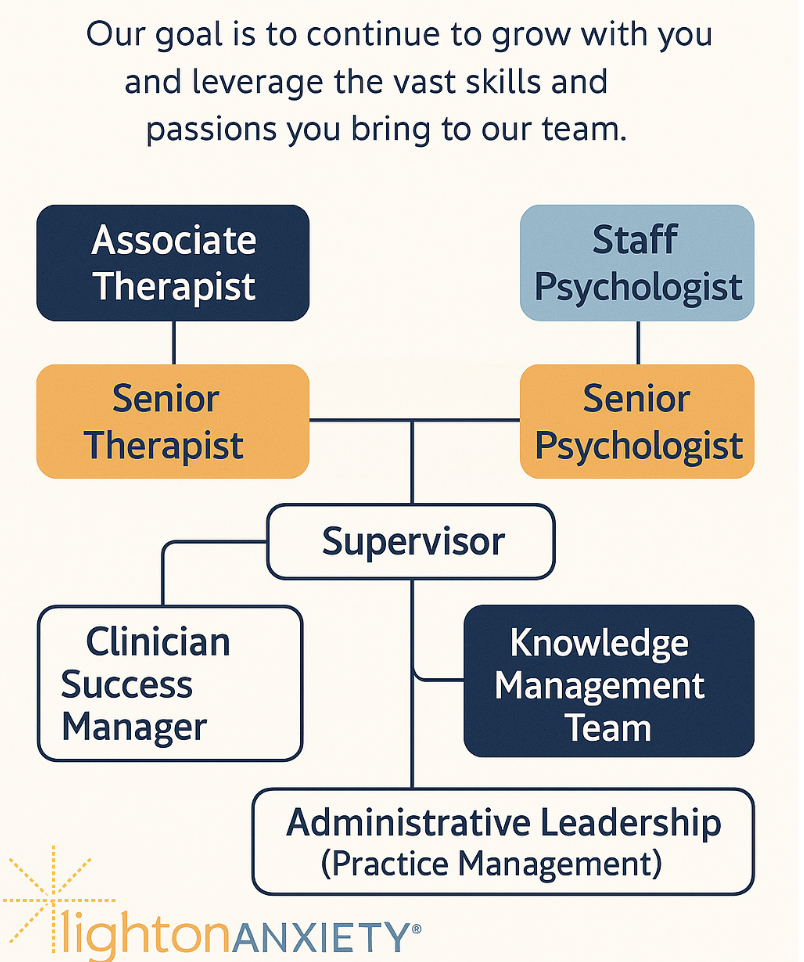 Our goal is to continue to grow with you and leverage the vast skills and passions you bring to our team.

Associate Therapist

Staff Psychologist

Senior Therapist

Senior Psychologist

Supervisor

Clinician Success Manager

Knowledge Management Team

Administrative Leadership (Practice Management)

lightonANXIETY®